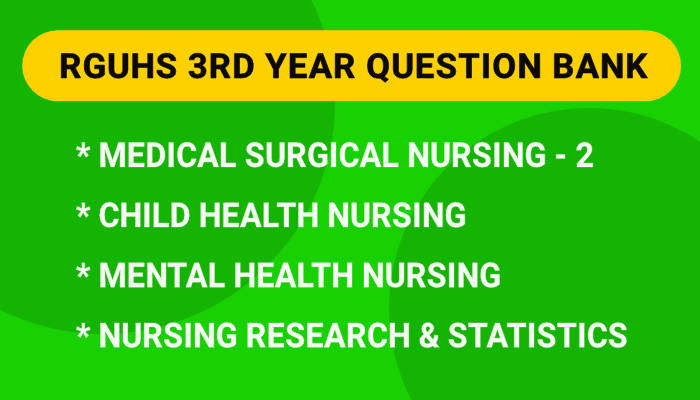 RGUHS 3RD YEAR QUESTION BANK

* MEDICAL SURGICAL NURSING - 2

* CHILD HEALTH NURSING

* MENTAL HEALTH NURSING

* NURSING RESEARCH & STATISTICS